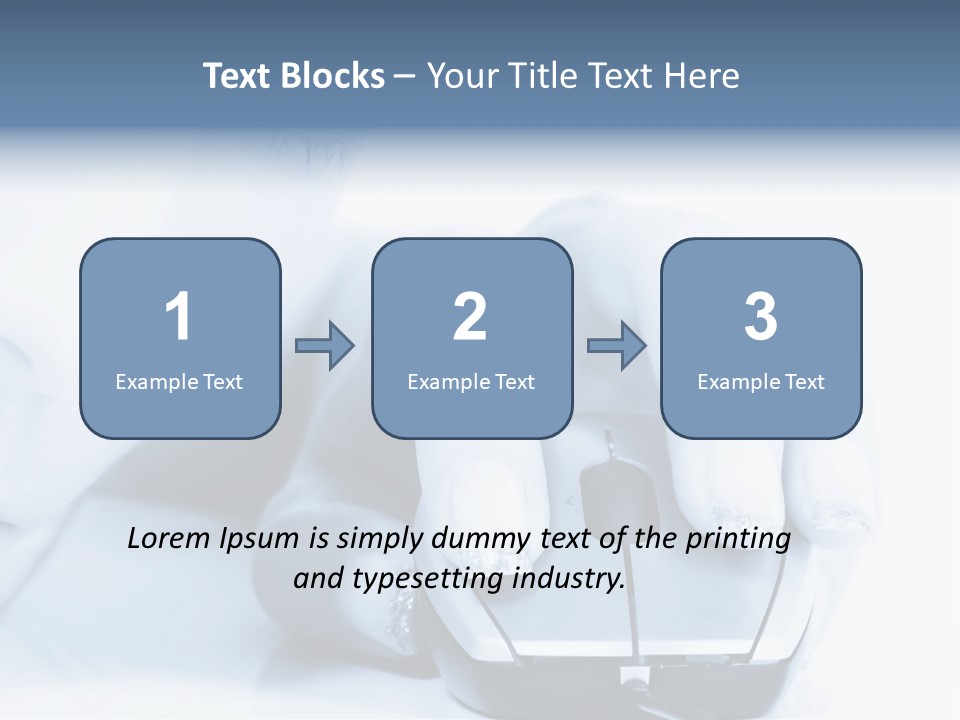 Text Blocks – Your Title Text Here

1
Example Text

2
Example Text

3
Example Text

Lorem Ipsum is simply dummy text of the printing and typesetting industry.